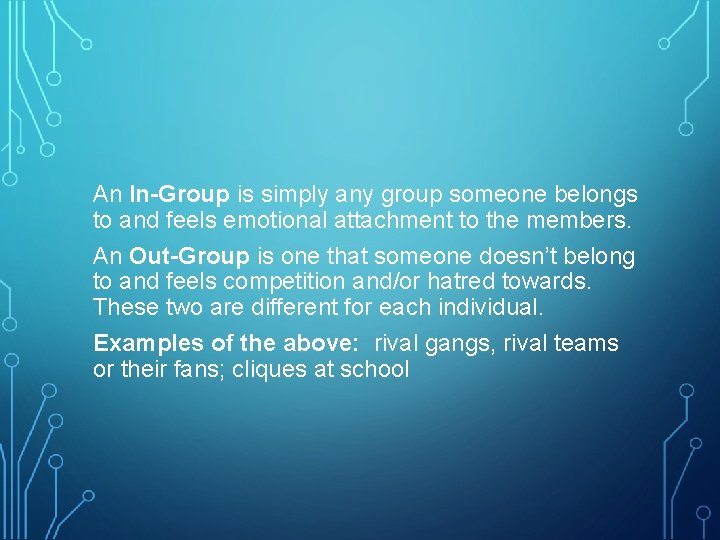 An In-Group is simply any group someone belongs to and feels emotional attachment to the members.

An Out-Group is one that someone doesn't belong to and feels competition and/or hatred towards. These two are different for each individual.

Examples of the above:  rival gangs, rival teams or their fans; cliques at school